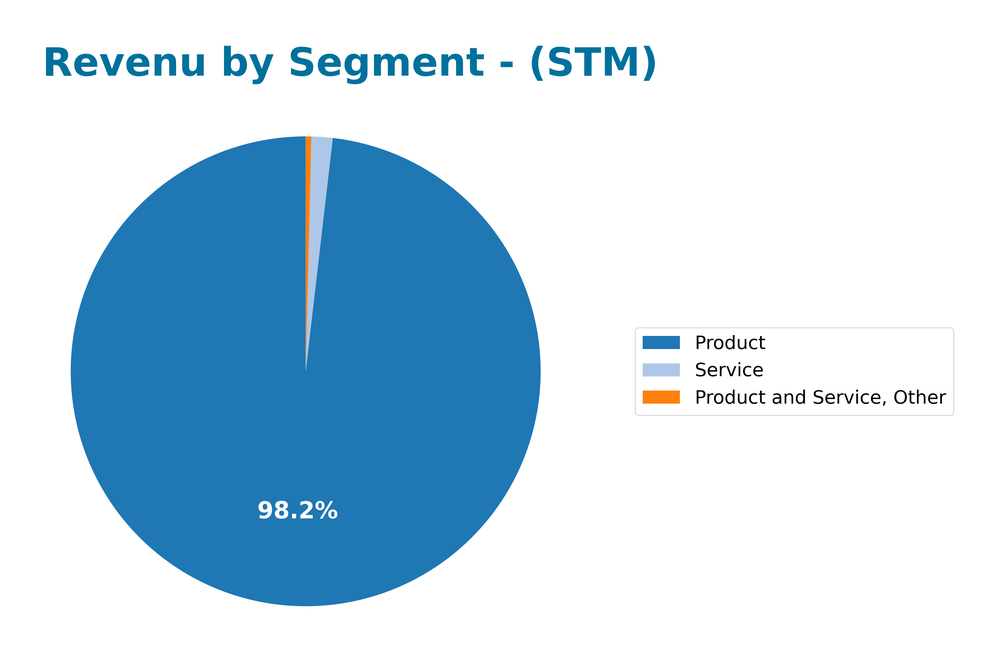 Revenu by Segment - (STM)

98.2%

Product
Service
Product and Service, Other